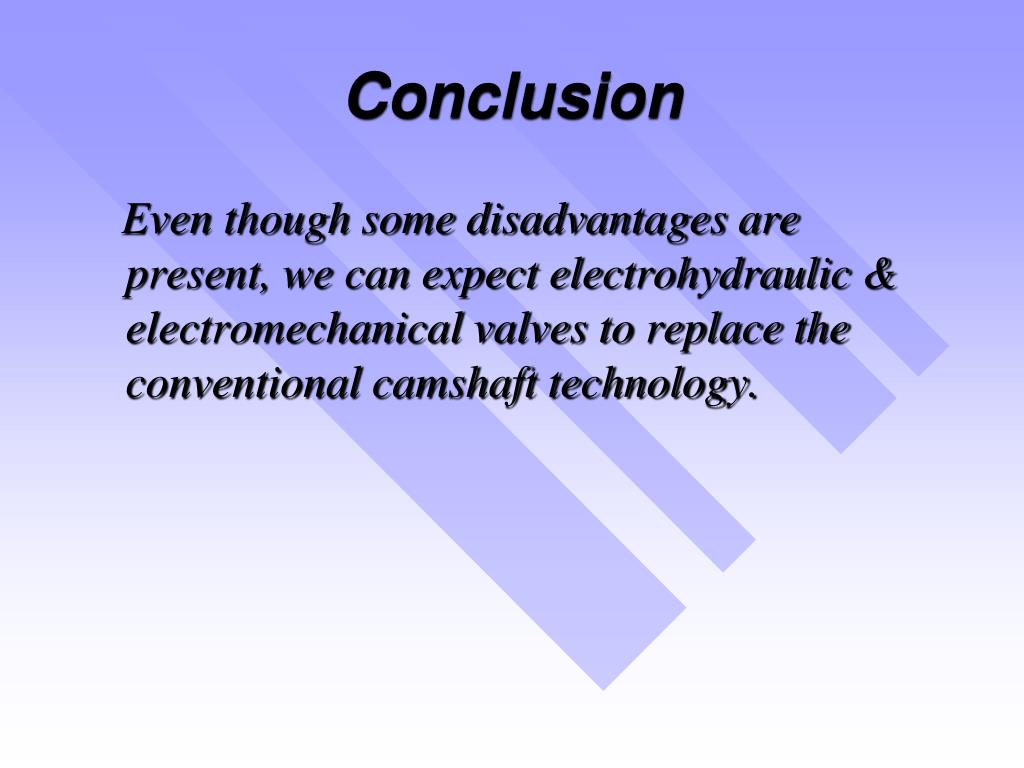 Conclusion

Even though some disadvantages are present, we can expect electrohydraulic & electromechanical valves to replace the conventional camshaft technology.